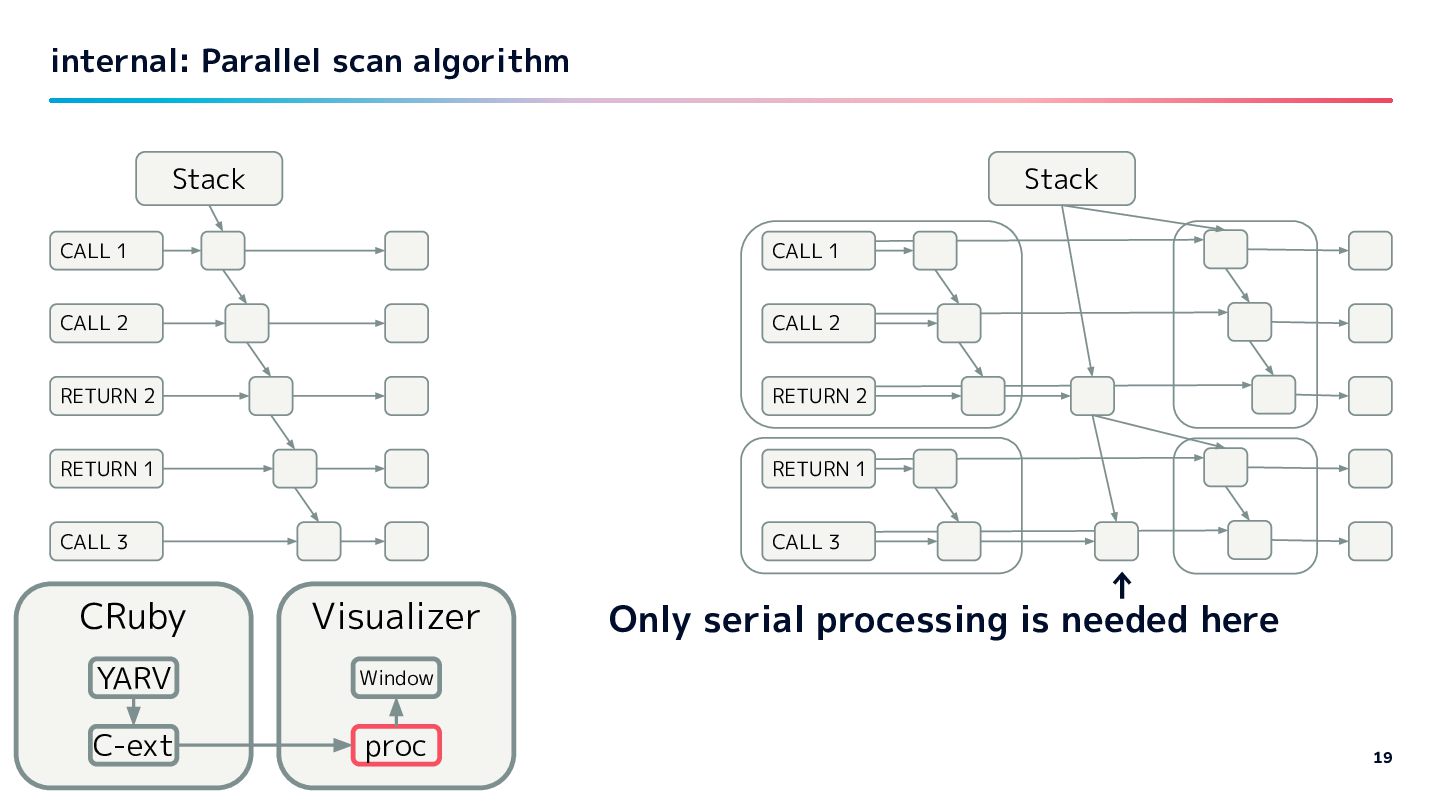 internal: Parallel scan algorithm

Stack

CALL 1

CALL 2

RETURN 2

RETURN 1

CALL 3

Stack

CALL 1

CALL 2

RETURN 2

RETURN 1

CALL 3

↑
Only serial processing is needed here

CRuby

YARV

C-ext

Visualizer

Window

proc

19